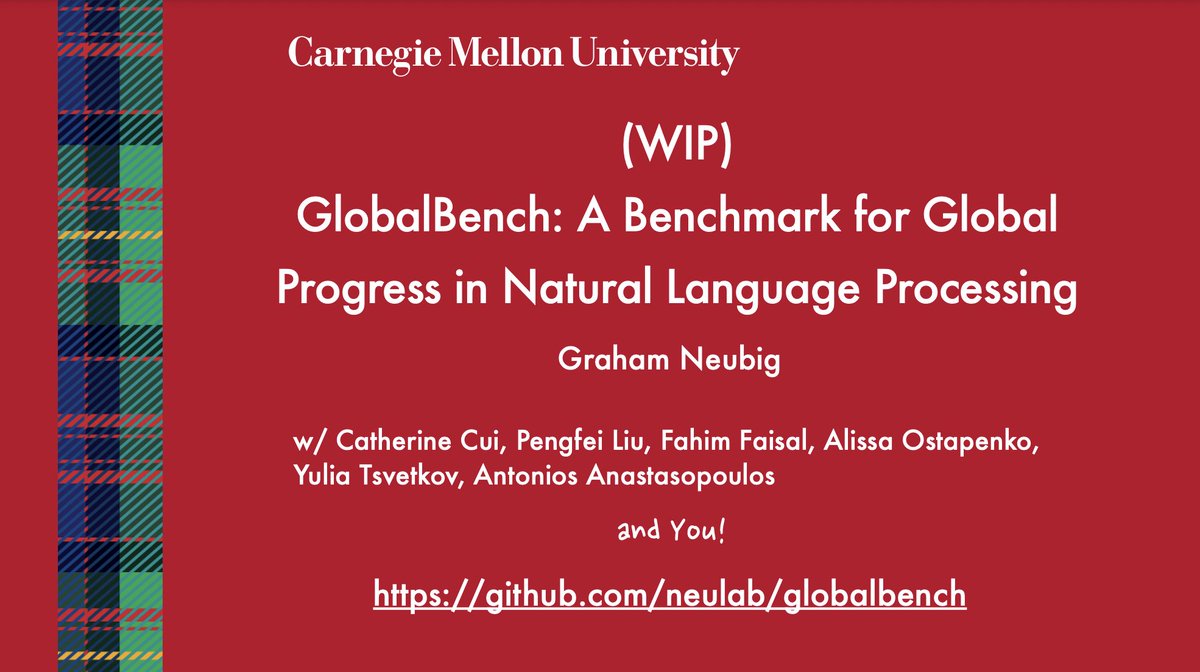 Carnegie Mellon University

(WIP)
GlobalBench: A Benchmark for Global Progress in Natural Language Processing

Graham Neubig

w/ Catherine Cui, Pengfei Liu, Fahim Faisal, Alissa Ostapenko, Yulia Tsvetkov, Antonios Anastasopoulos

and You!

https://github.com/neulab/globalbench